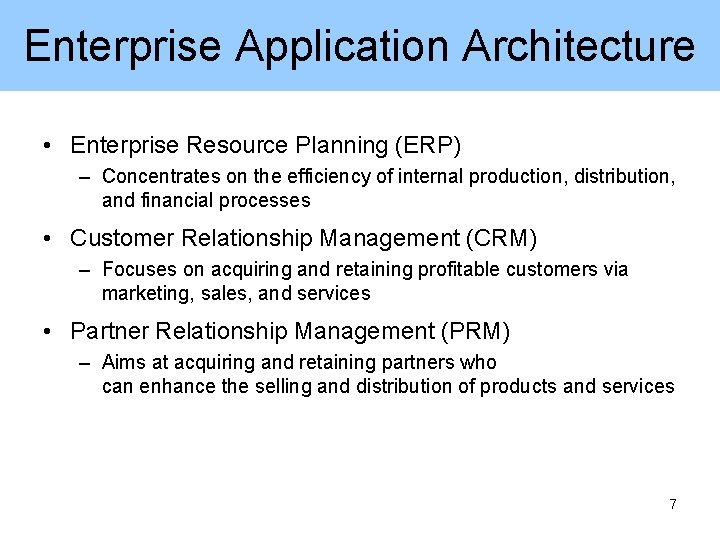 Enterprise Application Architecture

• Enterprise Resource Planning (ERP)
– Concentrates on the efficiency of internal production, distribution, and financial processes

• Customer Relationship Management (CRM)
– Focuses on acquiring and retaining profitable customers via marketing, sales, and services

• Partner Relationship Management (PRM)
– Aims at acquiring and retaining partners who can enhance the selling and distribution of products and services

7